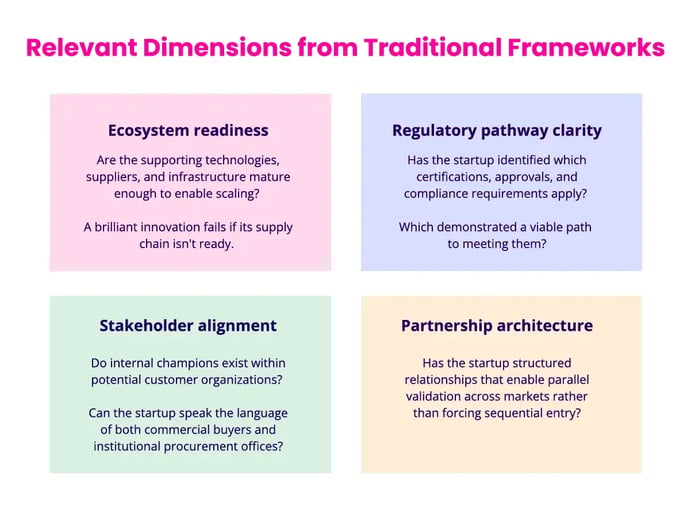 Relevant Dimensions from Traditional Frameworks

Ecosystem readiness

Are the supporting technologies, suppliers, and infrastructure mature enough to enable scaling?

A brilliant innovation fails if its supply chain isn't ready.

Regulatory pathway clarity

Has the startup identified which certifications, approvals, and compliance requirements apply?

Which demonstrated a viable path to meeting them?

Stakeholder alignment

Do internal champions exist within potential customer organizations?

Can the startup speak the language of both commercial buyers and institutional procurement offices?

Partnership architecture

Has the startup structured relationships that enable parallel validation across markets rather than forcing sequential entry?